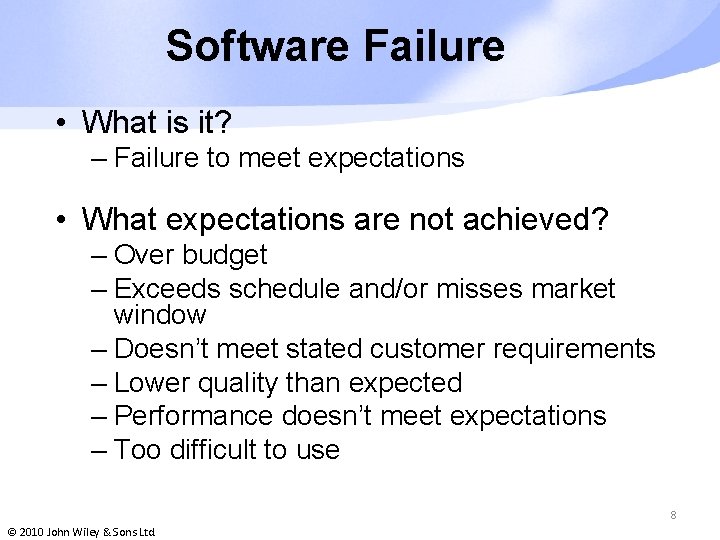 Software Failure

• What is it?
– Failure to meet expectations

• What expectations are not achieved?
– Over budget
– Exceeds schedule and/or misses market window
– Doesn't meet stated customer requirements
– Lower quality than expected
– Performance doesn't meet expectations
– Too difficult to use

8

© 2010 John Wiley & Sons Ltd